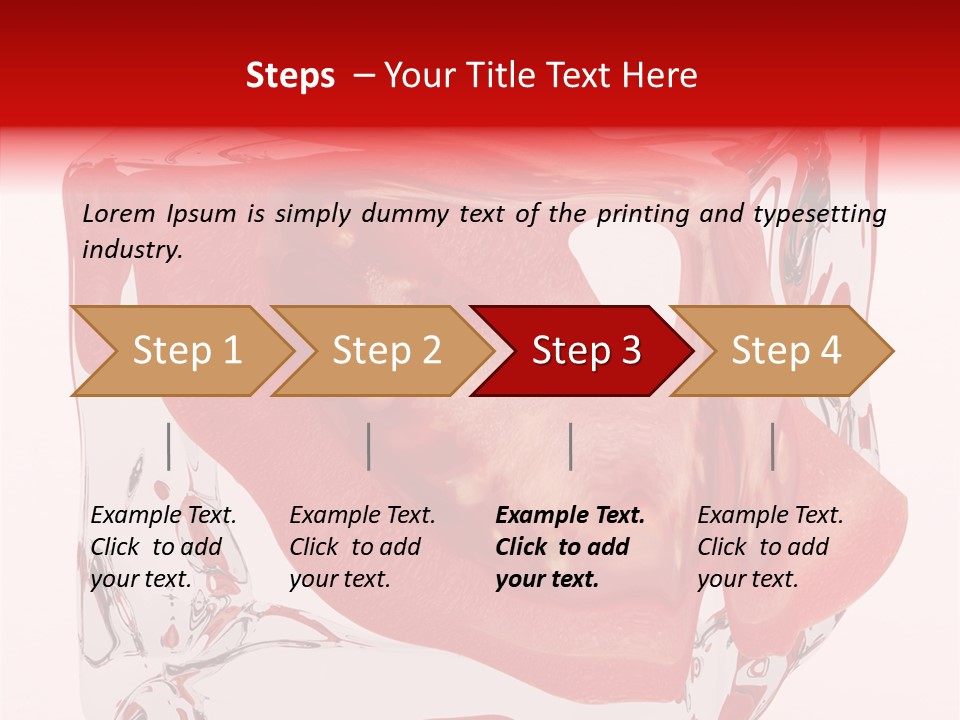 Steps – Your Title Text Here

Lorem Ipsum is simply dummy text of the printing and typesetting industry.

Step 1

Step 2

Step 3

Step 4

Example Text. Click to add your text.

Example Text. Click to add your text.

Example Text. Click to add your text.

Example Text. Click to add your text.